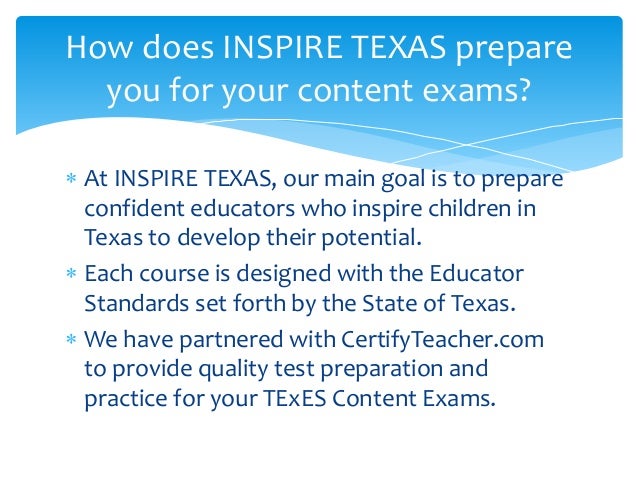 How does INSPIRE TEXAS prepare you for your content exams?

* At INSPIRE TEXAS, our main goal is to prepare confident educators who inspire children in Texas to develop their potential.
* Each course is designed with the Educator Standards set forth by the State of Texas.
* We have partnered with CertifyTeacher.com to provide quality test preparation and practice for your TExES Content Exams.